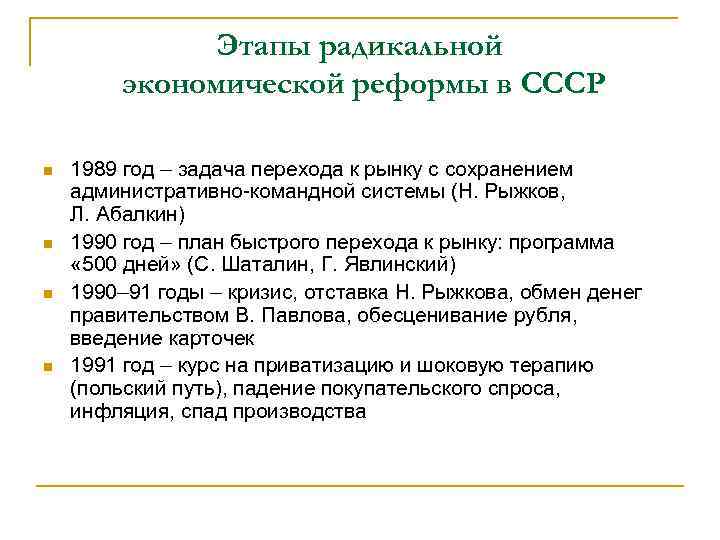 Этапы радикальной экономической реформы в СССР

- 1989 год – задача перехода к рынку с сохранением административно-командной системы (Н. Рыжков, Л. Абалкин)
- 1990 год – план быстрого перехода к рынку: программа «500 дней» (С. Шаталин, Г. Явлинский)
- 1990–91 годы – кризис, отставка Н. Рыжкова, обмен денег правительством В. Павлова, обесценивание рубля, введение карточек
- 1991 год – курс на приватизацию и шоковую терапию (польский путь), падение покупательского спроса, инфляция, спад производства